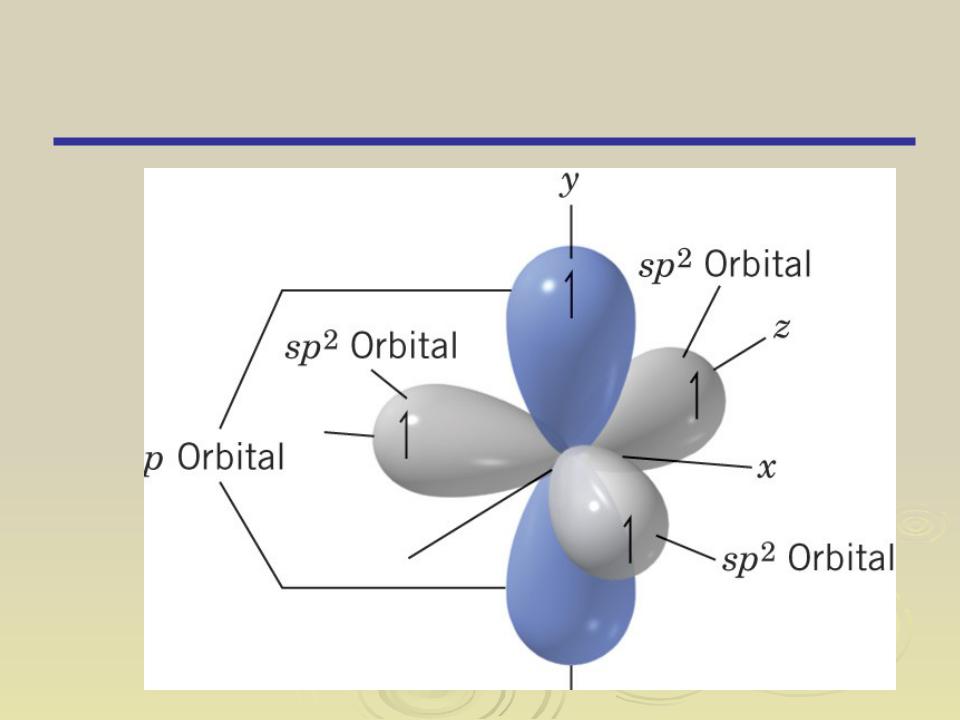 $y$

$sp^2$ Orbital

$z$

$sp^2$ Orbital

$p$ Orbital

$x$

$sp^2$ Orbital